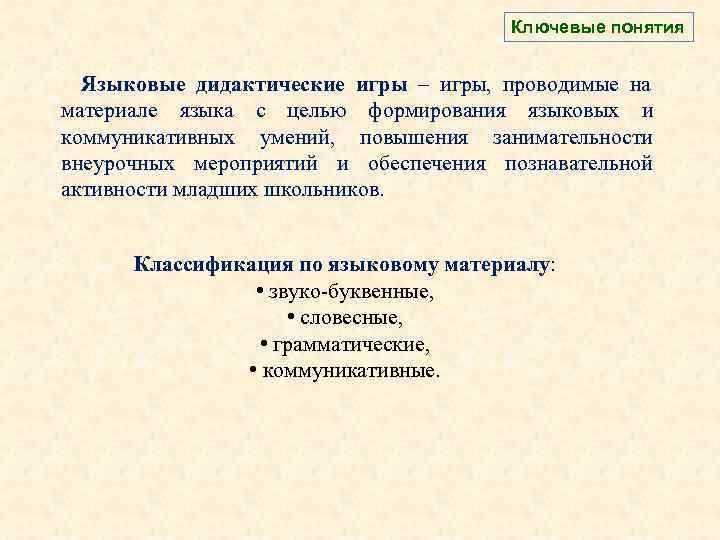 Ключевые понятия

Языковые дидактические игры – игры, проводимые на материале языка с целью формирования языковых и коммуникативных умений, повышения занимательности внеурочных мероприятий и обеспечения познавательной активности младших школьников.

Классификация по языковому материалу:
• звуко-буквенные,
• словесные,
• грамматические,
• коммуникативные.